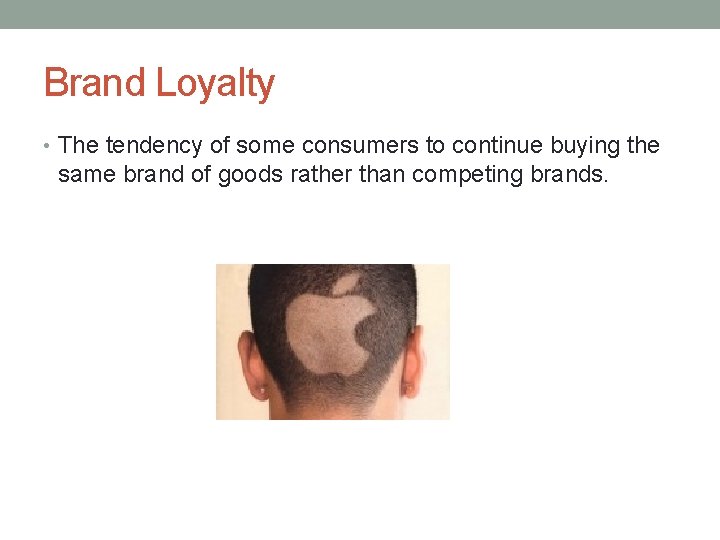 Brand Loyalty

• The tendency of some consumers to continue buying the same brand of goods rather than competing brands.